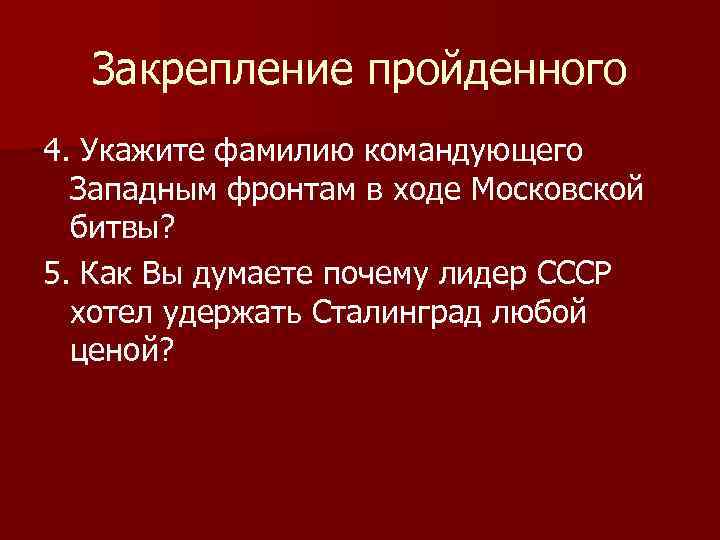 Закрепление пройденного

4. Укажите фамилию командующего Западным фронтам в ходе Московской битвы?

5. Как Вы думаете почему лидер СССР хотел удержать Сталинград любой ценой?